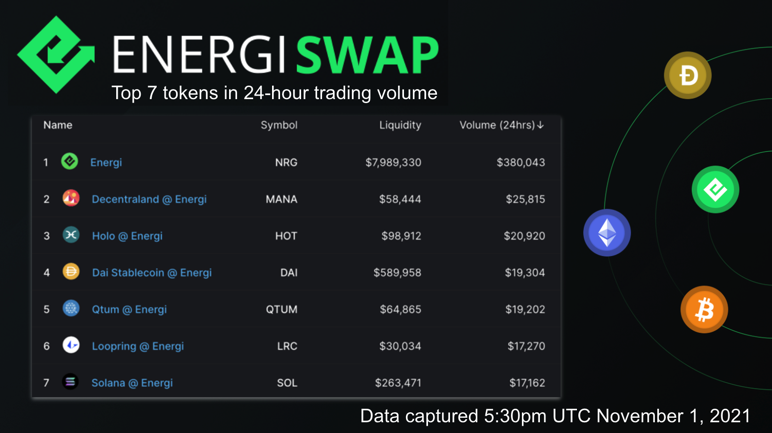 ENERGI SWAP

Top 7 tokens in 24-hour trading volume

| Name | Symbol | Liquidity | Volume (24hrs)↓ |
|---|---|---|---|
| 1 Energi | NRG | $7,989,330 | $380,043 |
| 2 Decentraland @ Energi | MANA | $58,444 | $25,815 |
| 3 Holo @ Energi | HOT | $98,912 | $20,920 |
| 4 Dai Stablecoin @ Energi | DAI | $589,958 | $19,304 |
| 5 Qtum @ Energi | QTUM | $64,865 | $19,202 |
| 6 Loopring @ Energi | LRC | $30,034 | $17,270 |
| 7 Solana @ Energi | SOL | $263,471 | $17,162 |

Data captured 5:30pm UTC November 1, 2021